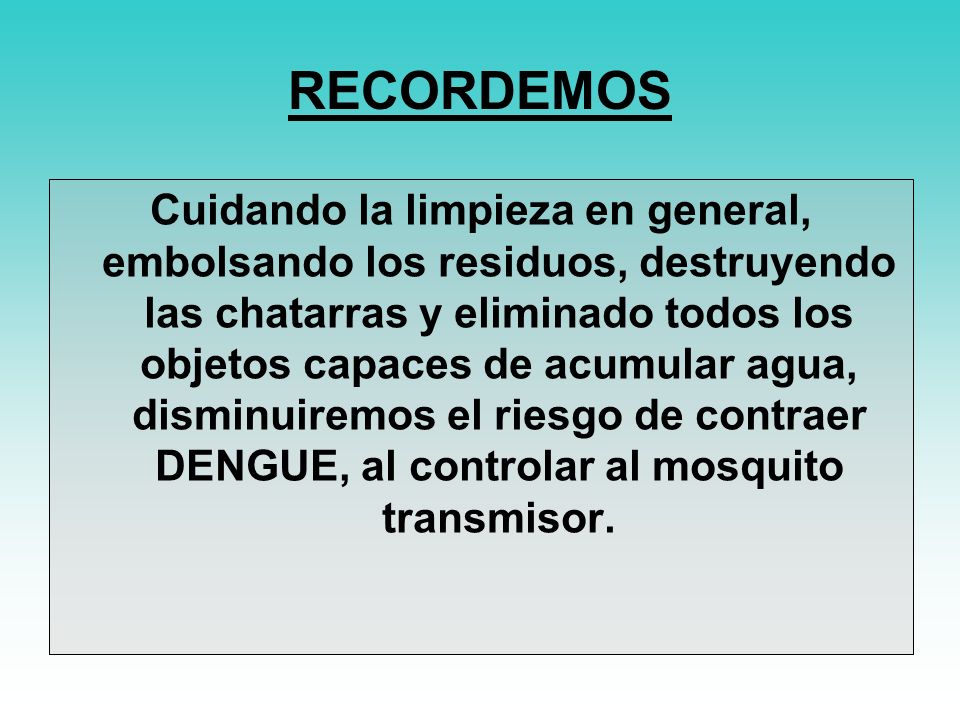 RECORDEMOS

Cuidando la limpieza en general, embolsando los residuos, destruyendo las chatarras y eliminado todos los objetos capaces de acumular agua, disminuiremos el riesgo de contraer DENGUE, al controlar al mosquito transmisor.